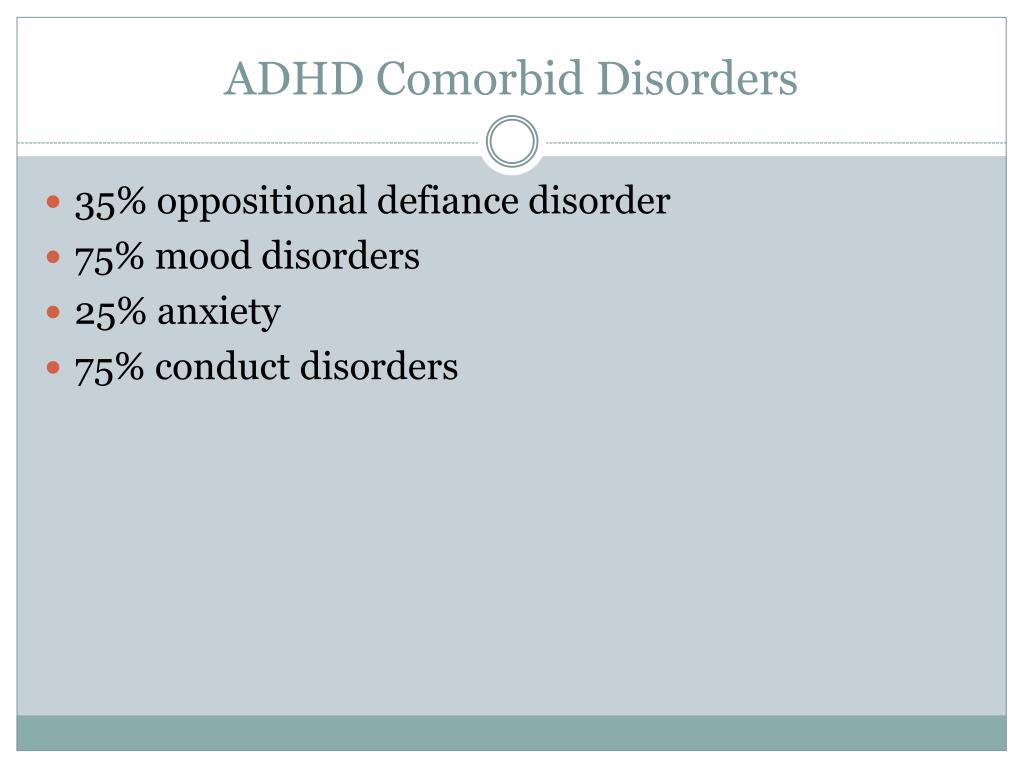 ADHD Comorbid Disorders

- 35% oppositional defiance disorder
- 75% mood disorders
- 25% anxiety
- 75% conduct disorders